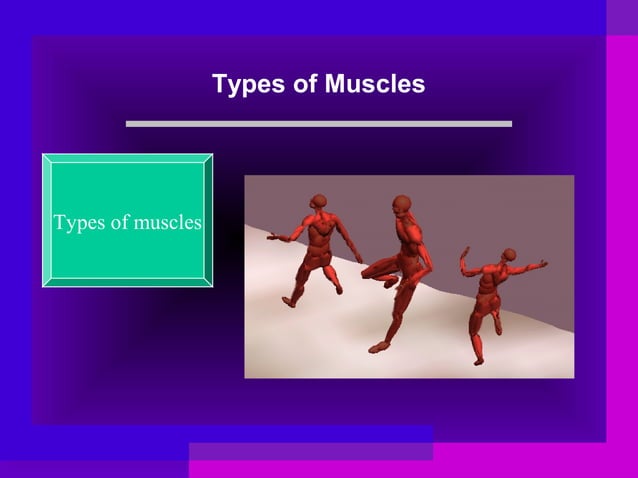 Types of Muscles

Types of muscles